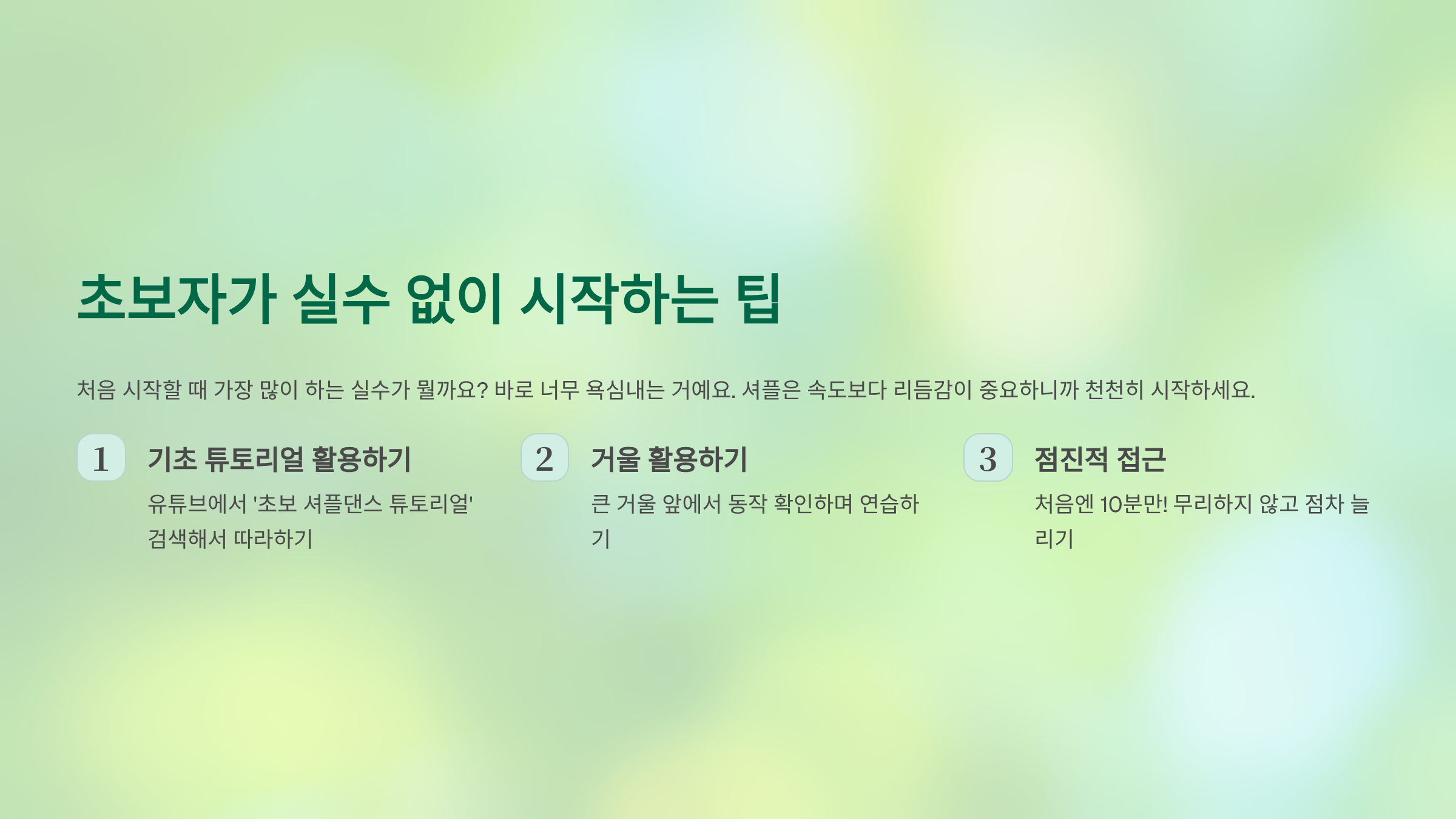 초보자가 실수 없이 시작하는 팁

처음 시작할 때 가장 많이 하는 실수가 뭘까요? 바로 너무 욕심내는 거예요. 셔플은 속도보다 리듬감이 중요하니까 천천히 시작하세요.

1
기초 튜토리얼 활용하기
유튜브에서 '초보 셔플댄스 튜토리얼' 검색해서 따라하기

2
거울 활용하기
큰 거울 앞에서 동작 확인하며 연습하기

3
점진적 접근
처음엔 10분만! 무리하지 않고 점차 늘리기